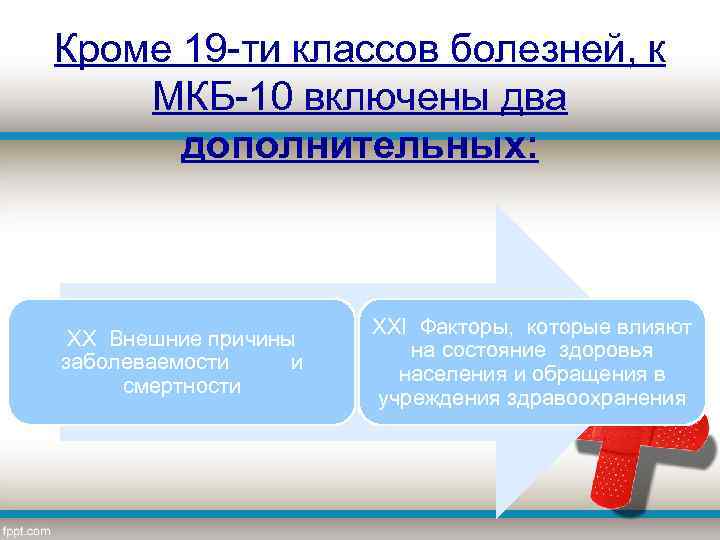 Кроме 19-ти классов болезней, к МКБ-10 включены два дополнительных:

XX Внешние причины заболеваемости и смертности

XXI Факторы, которые влияют на состояние здоровья населения и обращения в учреждения здравоохранения

fppt.com